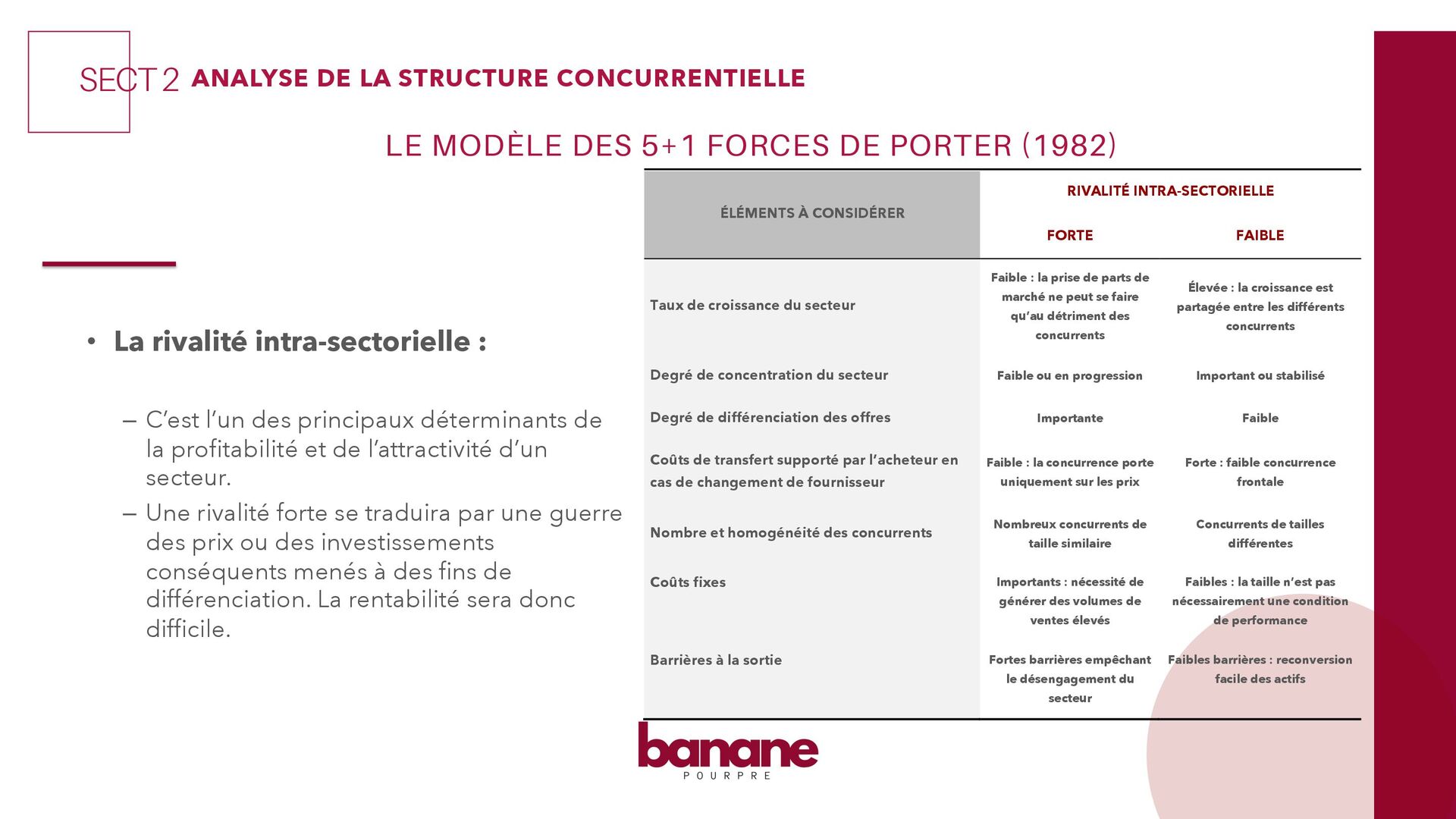 SECT 2 ANALYSE DE LA STRUCTURE CONCURRENTIELLE

LE MODÈLE DES 5+1 FORCES DE PORTER (1982)

• La rivalité intra-sectorielle :

– C'est l'un des principaux déterminants de la profitabilité et de l'attractivité d'un secteur.
– Une rivalité forte se traduira par une guerre des prix ou des investissements conséquents menés à des fins de différenciation. La rentabilité sera donc difficile.

| ÉLÉMENTS À CONSIDÉRER | RIVALITÉ INTRA-SECTORIELLE FORTE | RIVALITÉ INTRA-SECTORIELLE FAIBLE |
|---|---|---|
| Taux de croissance du secteur | Faible : la prise de parts de marché ne peut se faire qu'au détriment des concurrents | Élevée : la croissance est partagée entre les différents concurrents |
| Degré de concentration du secteur | Faible ou en progression | Important ou stabilisé |
| Degré de différenciation des offres | Importante | Faible |
| Coûts de transfert supporté par l'acheteur en cas de changement de fournisseur | Faible : la concurrence porte uniquement sur les prix | Forte : faible concurrence frontale |
| Nombre et homogénéité des concurrents | Nombreux concurrents de taille similaire | Concurrents de tailles différentes |
| Coûts fixes | Importants : nécessité de générer des volumes de ventes élevés | Faibles : la taille n'est pas nécessairement une condition de performance |
| Barrières à la sortie | Fortes barrières empêchant le désengagement du secteur | Faibles barrières : reconversion facile des actifs |

banane
POURPRE